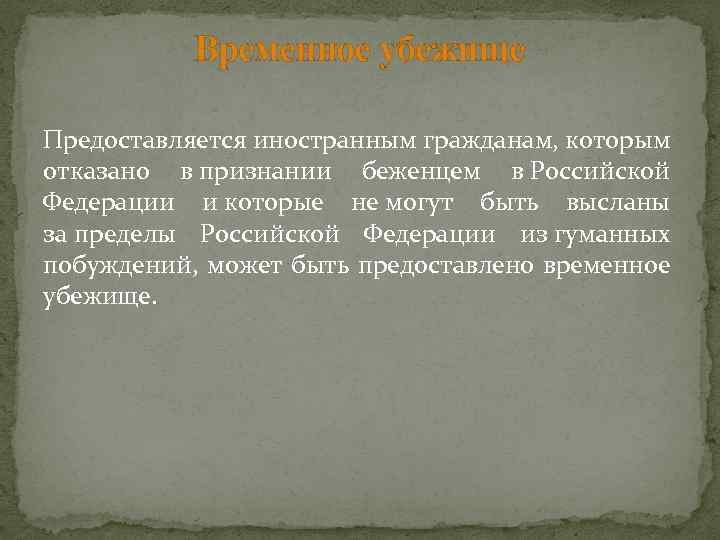 Временное убежище

Предоставляется иностранным гражданам, которым отказано в признании беженцем в Российской Федерации и которые не могут быть высланы за пределы Российской Федерации из гуманных побуждений, может быть предоставлено временное убежище.